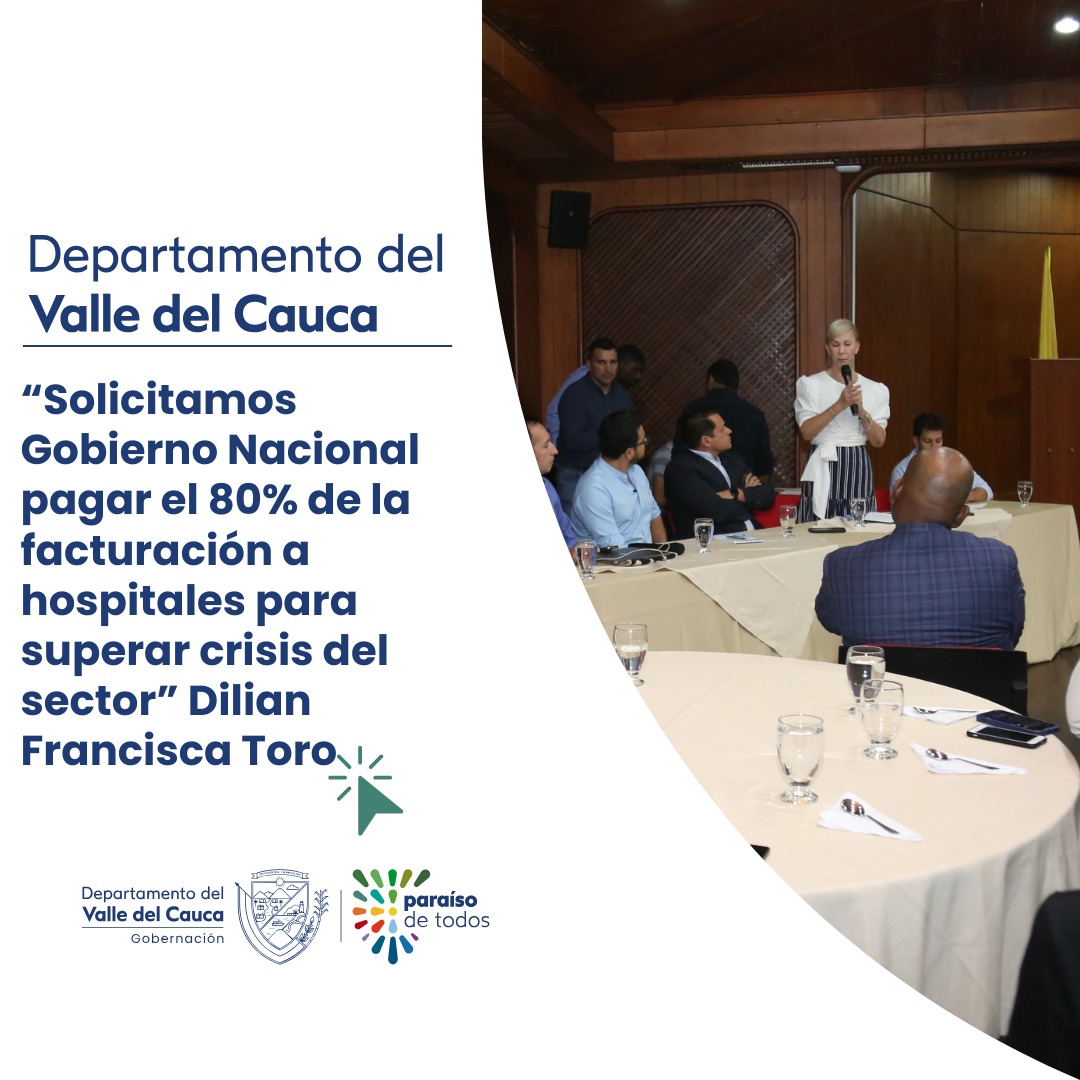 Departamento del
Valle del Cauca

“Solicitamos Gobierno Nacional pagar el 80% de la facturación a hospitales para superar crisis del sector” Dilian Francisca Toro

Departamento del
Valle del Cauca
Gobernación

paraíso
de todos